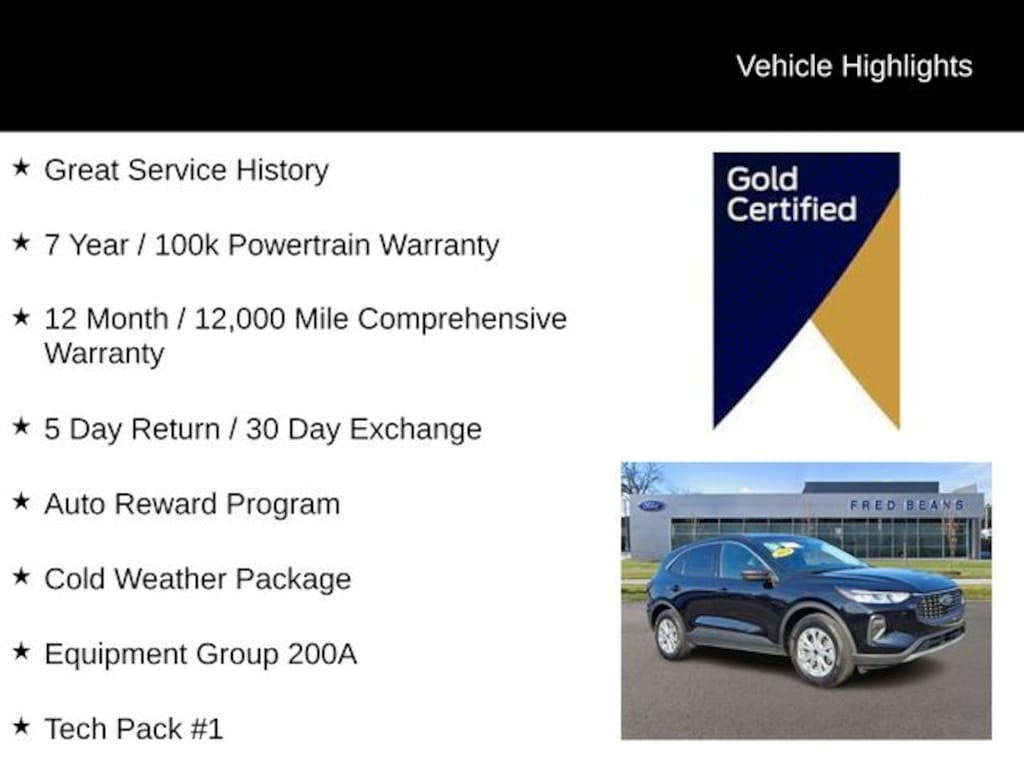 Vehicle Highlights

★ Great Service History

★ 7 Year / 100k Powertrain Warranty

★ 12 Month / 12,000 Mile Comprehensive Warranty

★ 5 Day Return / 30 Day Exchange

★ Auto Reward Program

★ Cold Weather Package

★ Equipment Group 200A

★ Tech Pack #1

Gold Certified

Ford

FRED BEANS